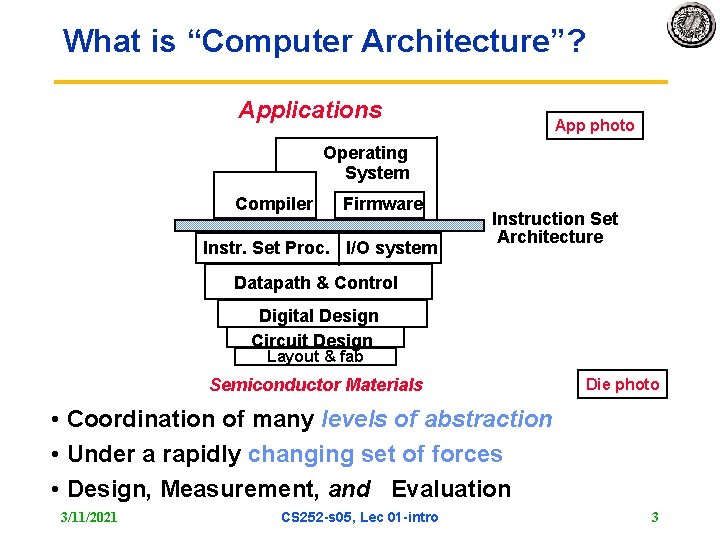 What is “Computer Architecture”?

Applications

App photo

Operating System

Compiler

Firmware

Instruction Set Architecture

Instr. Set Proc.

I/O system

Datapath & Control

Digital Design

Circuit Design

Layout & fab

Semiconductor Materials

Die photo

• Coordination of many levels of abstraction

• Under a rapidly changing set of forces

• Design, Measurement, and Evaluation

3/11/2021

CS252-s05, Lec 01-intro

3